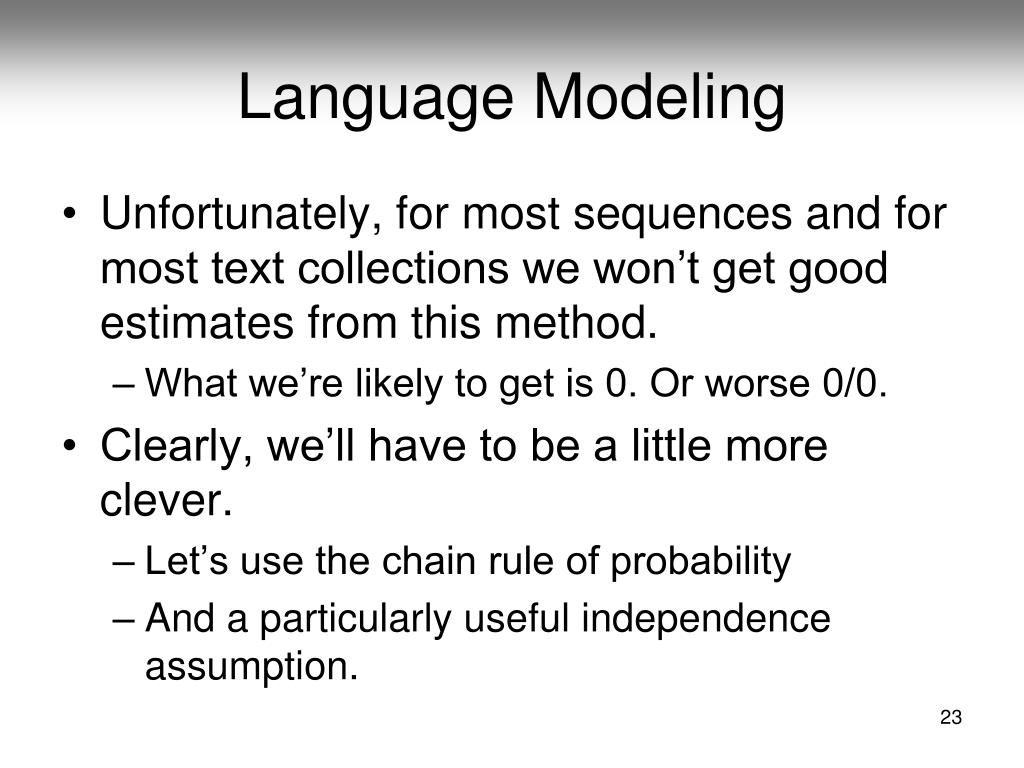 Language Modeling

• Unfortunately, for most sequences and for most text collections we won’t get good estimates from this method.
– What we’re likely to get is 0. Or worse 0/0.

• Clearly, we’ll have to be a little more clever.
– Let’s use the chain rule of probability
– And a particularly useful independence assumption.

23